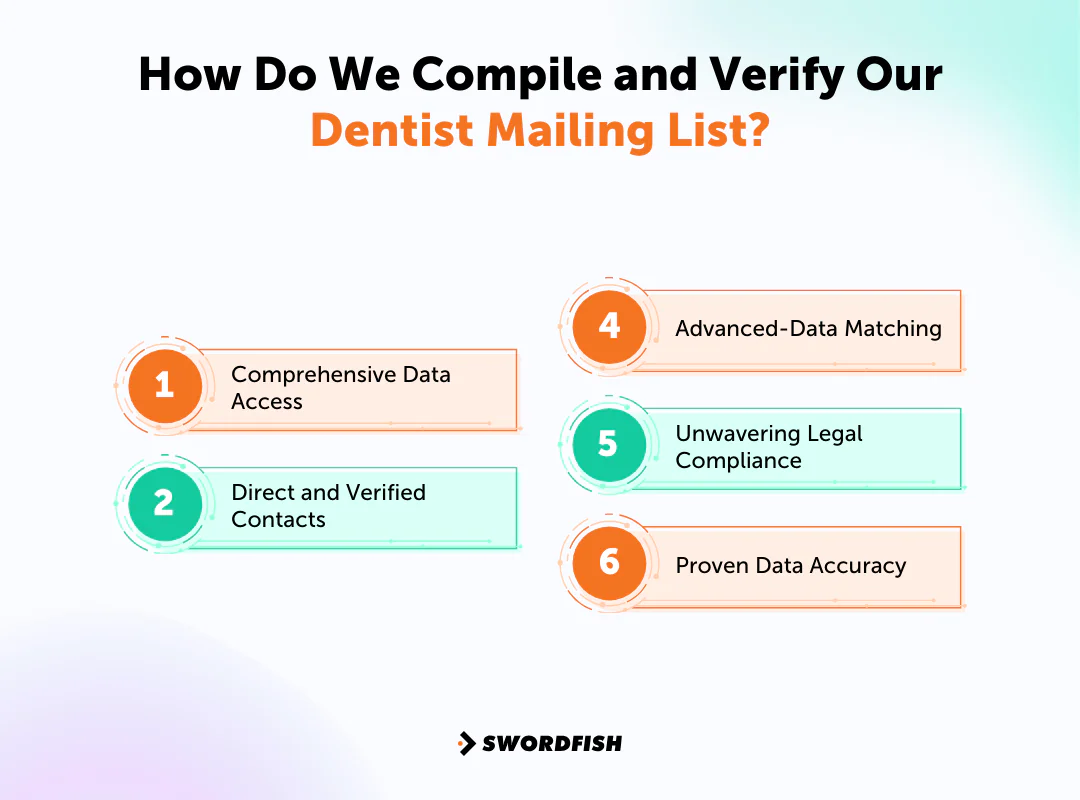 How Do We Compile and Verify Our Dentist Mailing List?

1 Comprehensive Data Access

2 Direct and Verified Contacts

4 Advanced-Data Matching

5 Unwavering Legal Compliance

6 Proven Data Accuracy

SWORDFISH